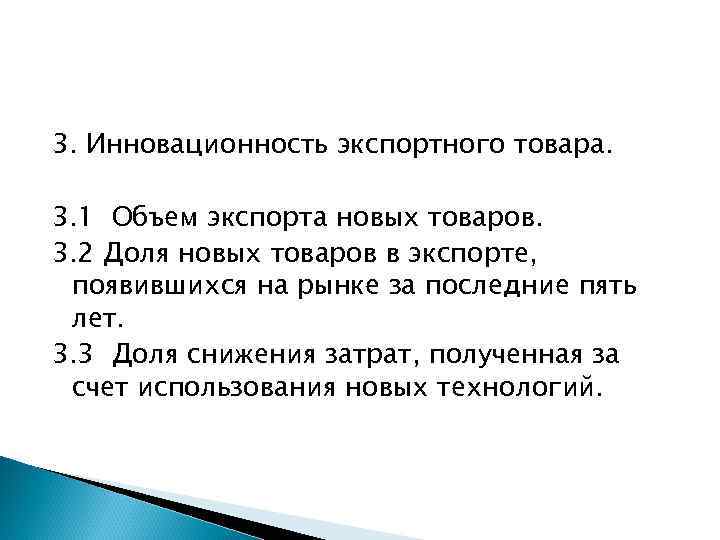 3. Инновационность экспортного товара.

3.1 Объем экспорта новых товаров.

3.2 Доля новых товаров в экспорте, появившихся на рынке за последние пять лет.

3.3 Доля снижения затрат, полученная за счет использования новых технологий.